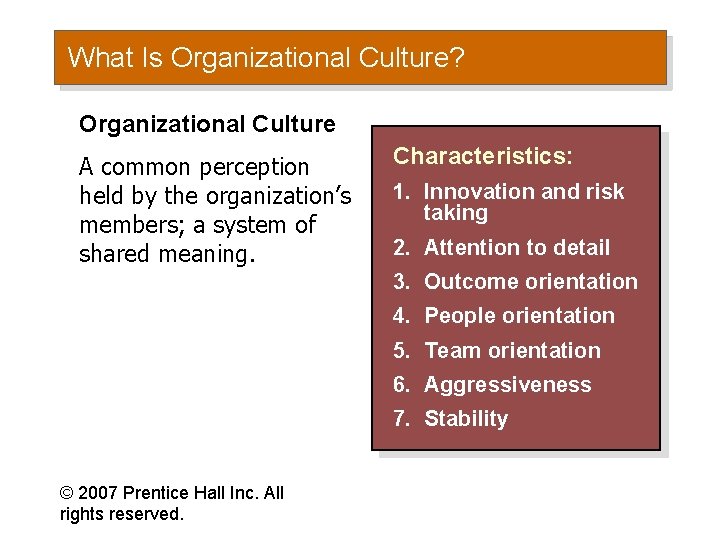 What Is Organizational Culture?

Organizational Culture

A common perception held by the organization's members; a system of shared meaning.

Characteristics:

1. Innovation and risk taking
2. Attention to detail
3. Outcome orientation
4. People orientation
5. Team orientation
6. Aggressiveness
7. Stability

© 2007 Prentice Hall Inc. All rights reserved.